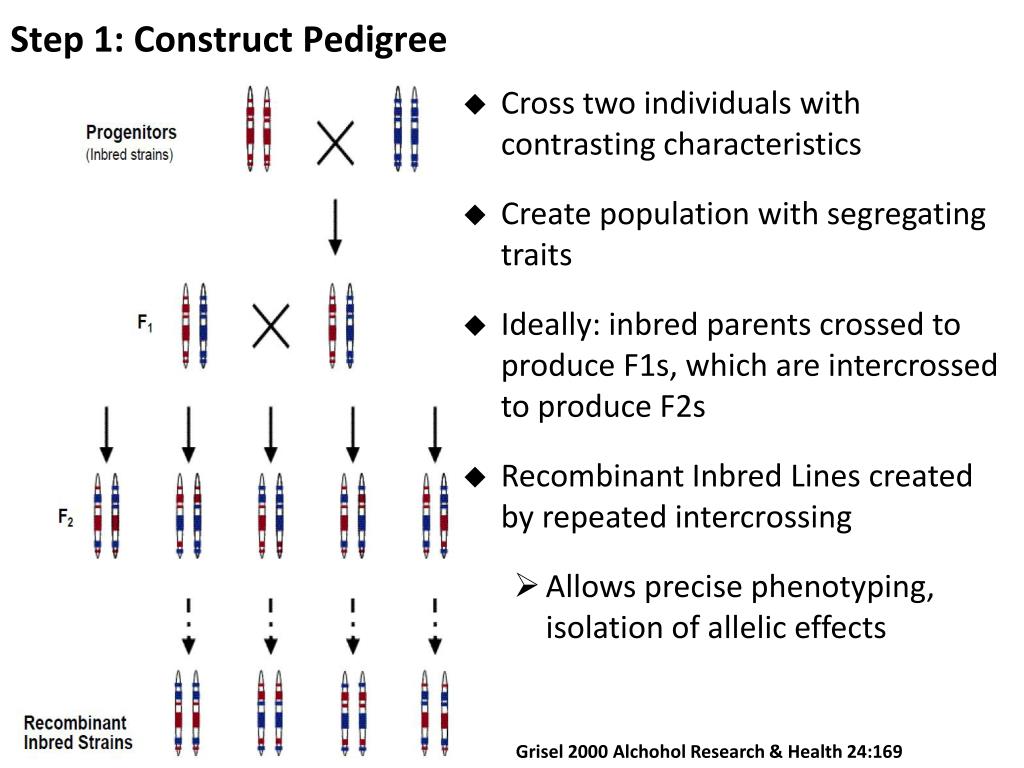 Step 1: Construct Pedigree

Progenitors
(Inbred strains)

$F_1$

$F_2$

Recombinant Inbred Strains

◆ Cross two individuals with contrasting characteristics

◆ Create population with segregating traits

◆ Ideally: inbred parents crossed to produce F1s, which are intercrossed to produce F2s

◆ Recombinant Inbred Lines created by repeated intercrossing

➢ Allows precise phenotyping, isolation of allelic effects

Grisel 2000 Alchohol Research & Health 24:169